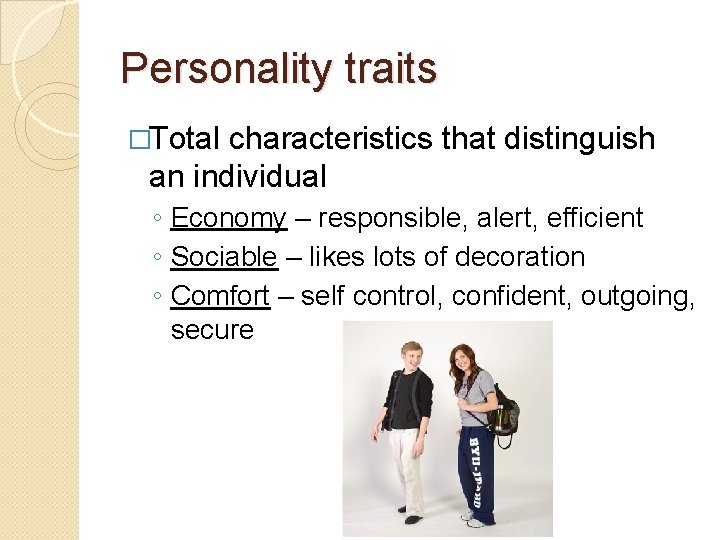 Personality traits

□Total characteristics that distinguish an individual

◦ Economy – responsible, alert, efficient
◦ Sociable – likes lots of decoration
◦ Comfort – self control, confident, outgoing, secure

BYU-IDAHO